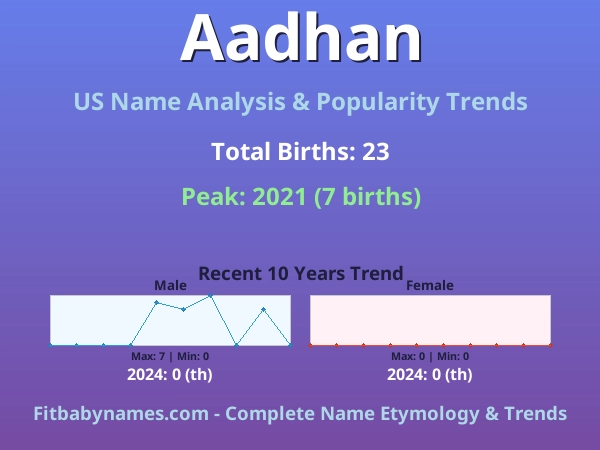 Aadhan

US Name Analysis & Popularity Trends

Total Births: 23

Peak: 2021 (7 births)

Recent 10 Years Trend

Male

Max: 7 | Min: 0

2024: 0 (th)

Female

Max: 0 | Min: 0

2024: 0 (th)

Fitbabynames.com - Complete Name Etymology & Trends